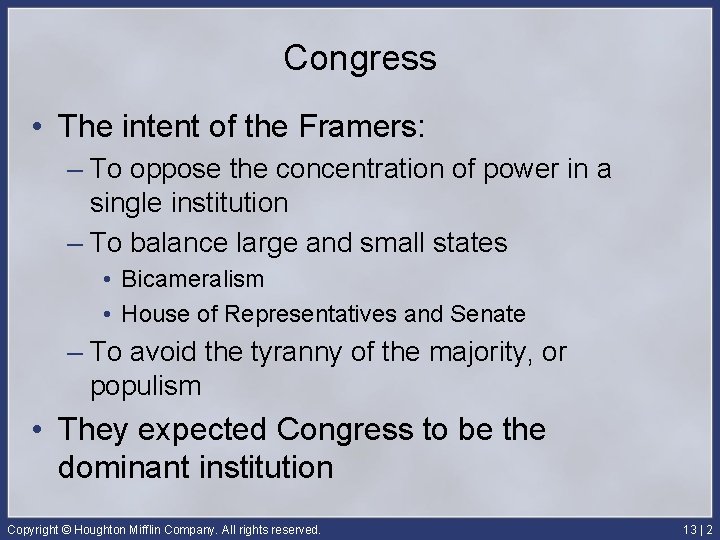 Congress

• The intent of the Framers:
– To oppose the concentration of power in a single institution
– To balance large and small states
• Bicameralism
• House of Representatives and Senate
– To avoid the tyranny of the majority, or populism
• They expected Congress to be the dominant institution

Copyright © Houghton Mifflin Company. All rights reserved.

13 | 2